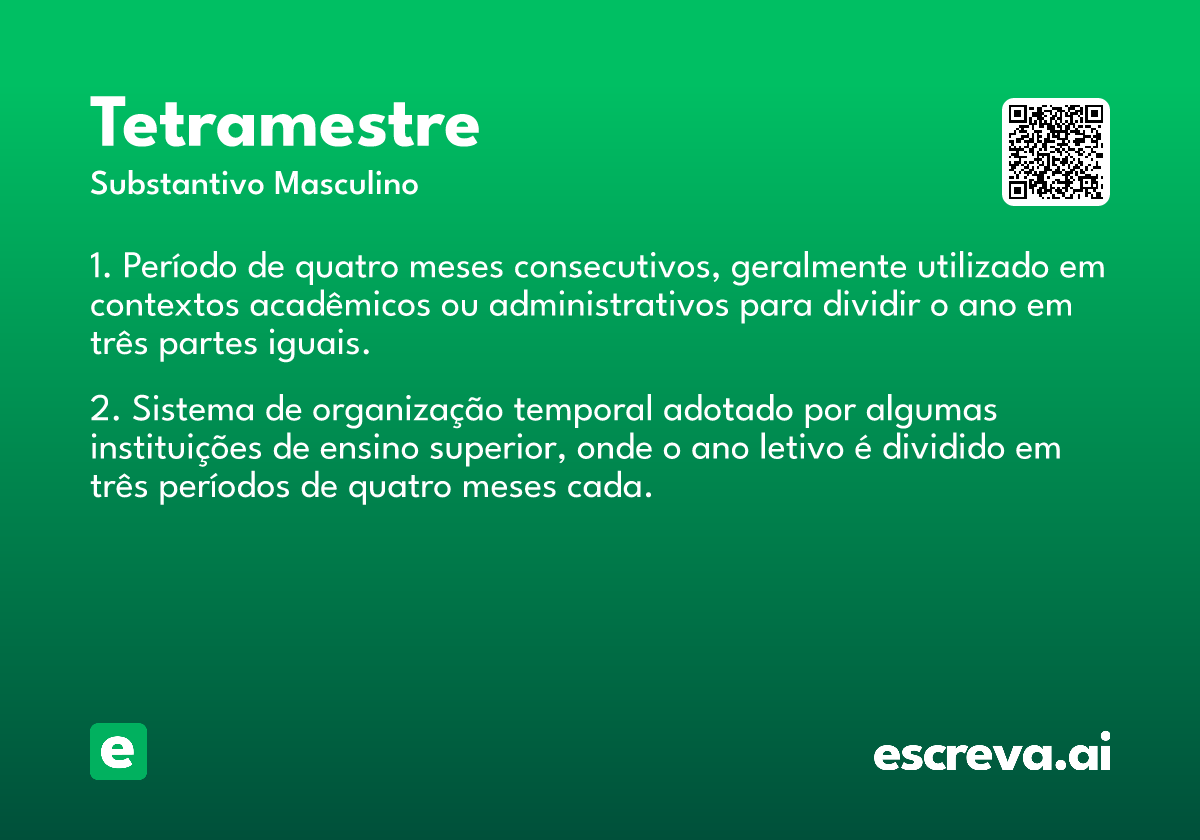 Tetramestre

Substantivo Masculino

1. Período de quatro meses consecutivos, geralmente utilizado em contextos acadêmicos ou administrativos para dividir o ano em três partes iguais.

2. Sistema de organização temporal adotado por algumas instituições de ensino superior, onde o ano letivo é dividido em três períodos de quatro meses cada.

e

escreva.ai